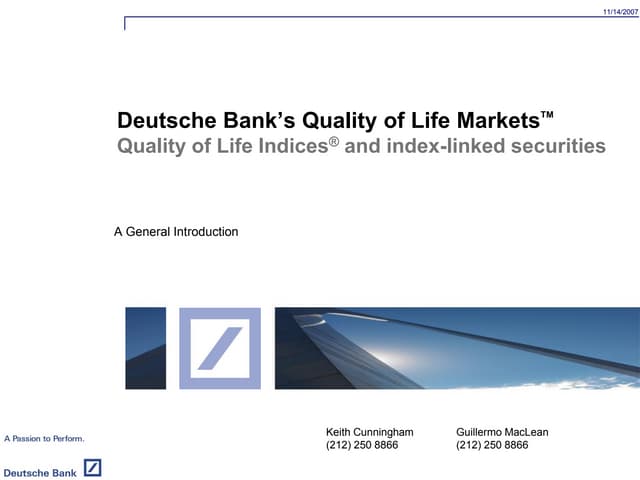 11/14/2007

Deutsche Bank's Quality of Life Markets™
Quality of Life Indices® and index-linked securities

A General Introduction

A Passion to Perform.

Deutsche Bank

Keith Cunningham
(212) 250 8866

Guillermo MacLean
(212) 250 8866